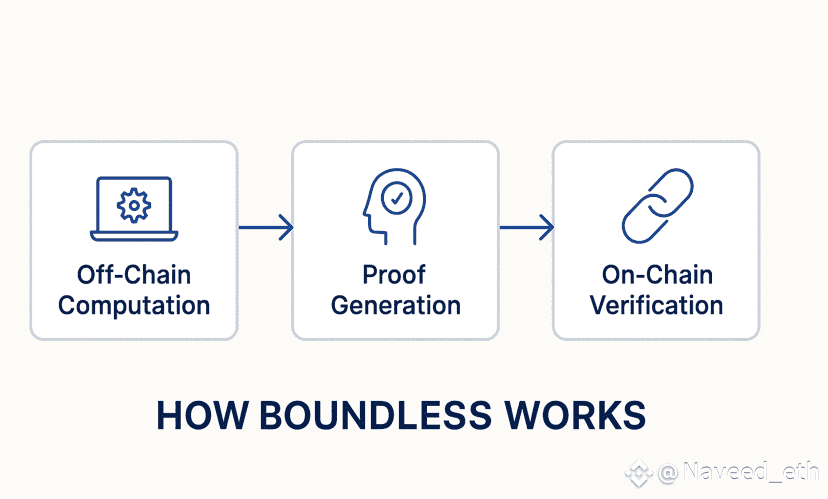 Off-Chain Computation

Proof Generation

On-Chain Verification

HOW BOUNDLESS WORKS

@Naveed_eth